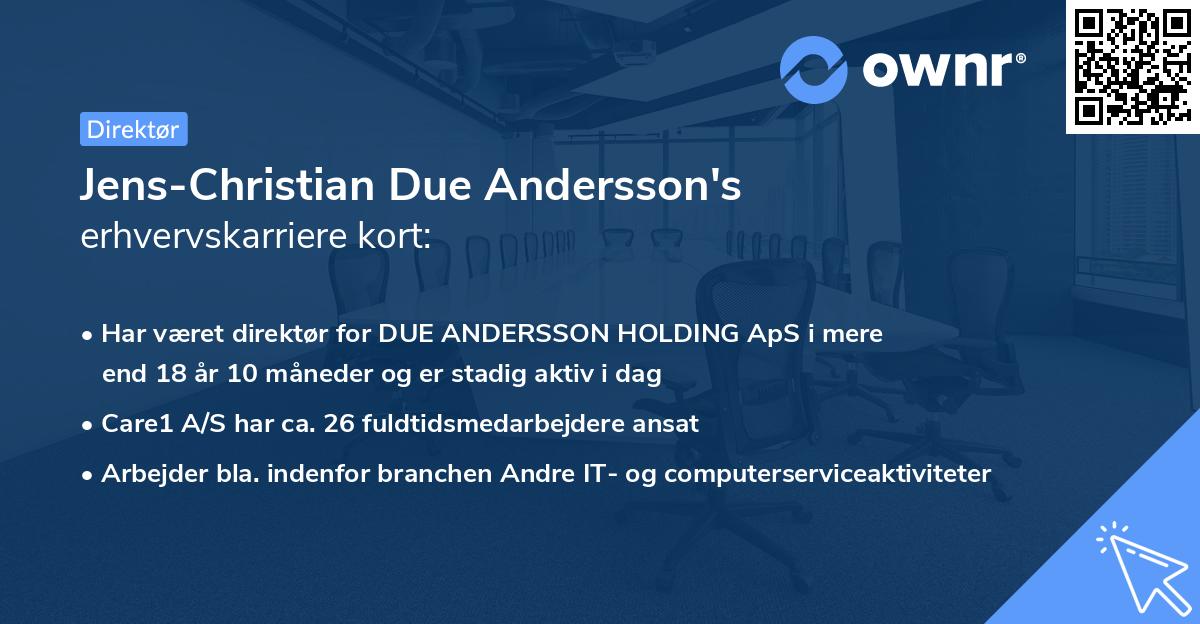 ownr®

Direktør

Jens-Christian Due Andersson's
erhvervskarriere kort:

• Har været direktør for DUE ANDERSSON HOLDING ApS i mere end 18 år 10 måneder og er stadig aktiv i dag
• Care1 A/S har ca. 26 fuldtidsmedarbejdere ansat
• Arbejder bla. indenfor branchen Andre IT- og computerserviceaktiviteter